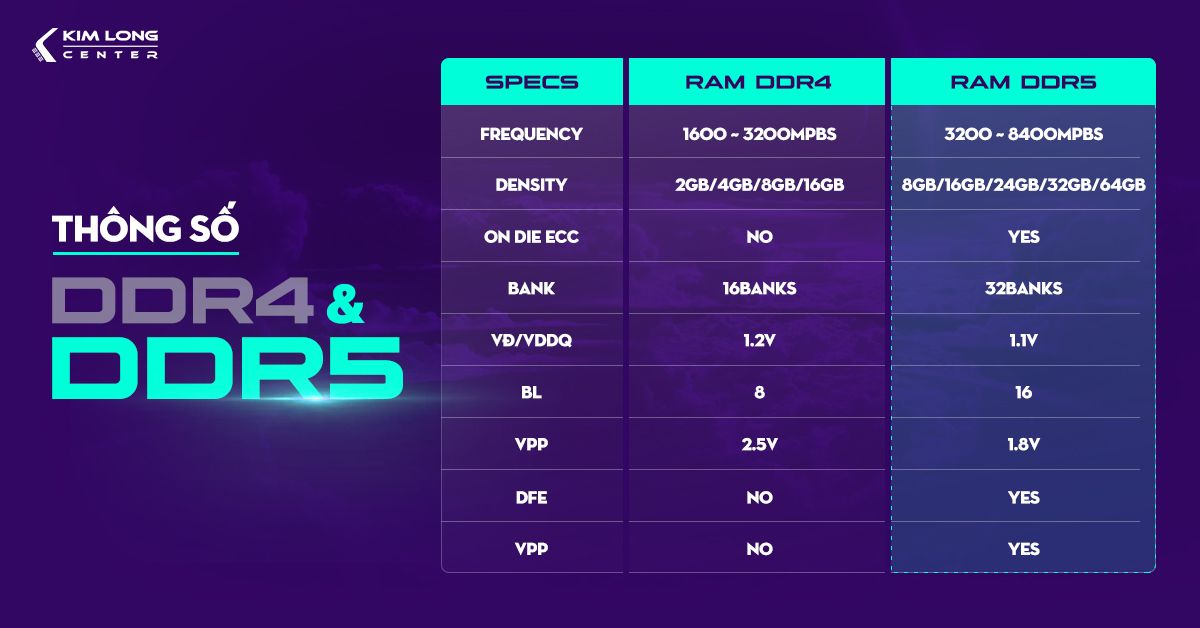 KIM LONG
CENTER

THÔNG SỐ
DDR4 &
DDR5

| SPECS | RAM DDR4 | RAM DDR5 |
|---|---|---|
| FREQUENCY | 1600 ~ 3200MPBS | 3200 ~ 8400MPBS |
| DENSITY | 2GB/4GB/8GB/16GB | 8GB/16GB/24GB/32GB/64GB |
| ON DIE ECC | NO | YES |
| BANK | 16BANKS | 32BANKS |
| VĐ/VDDQ | 1.2V | 1.1V |
| BL | 8 | 16 |
| VPP | 2.5V | 1.8V |
| DFE | NO | YES |
| VPP | NO | YES |